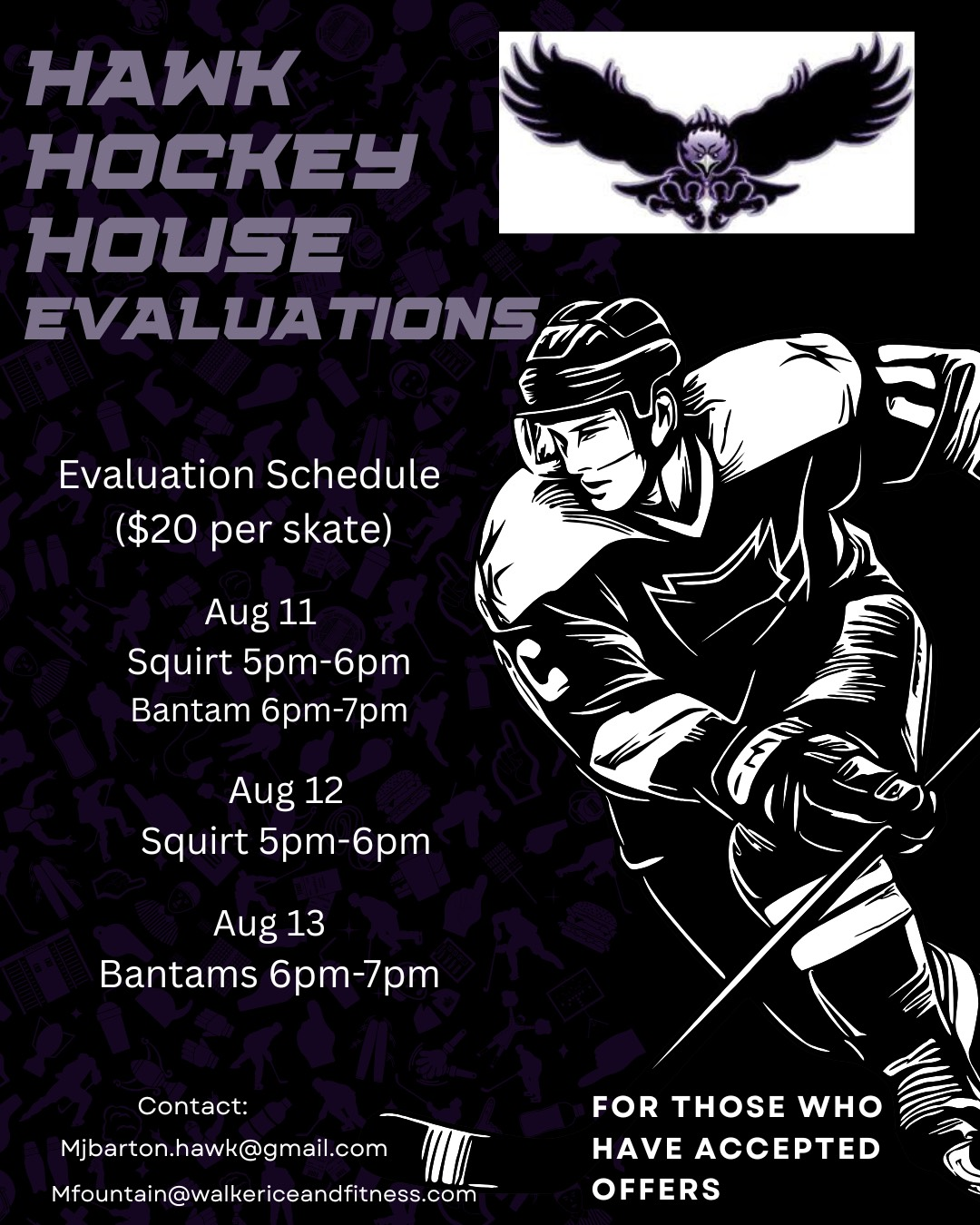 HAWK HOCKEY HOUSE EVALUATIONS

Evaluation Schedule
($20 per skate)

Aug 11
Squirt 5pm-6pm
Bantam 6pm-7pm

Aug 12
Squirt 5pm-6pm

Aug 13
Bantams 6pm-7pm

Contact:
Mjbarton.hawk@gmail.com
Mfountain@walkericeandfitness.com

FOR THOSE WHO HAVE ACCEPTED OFFERS